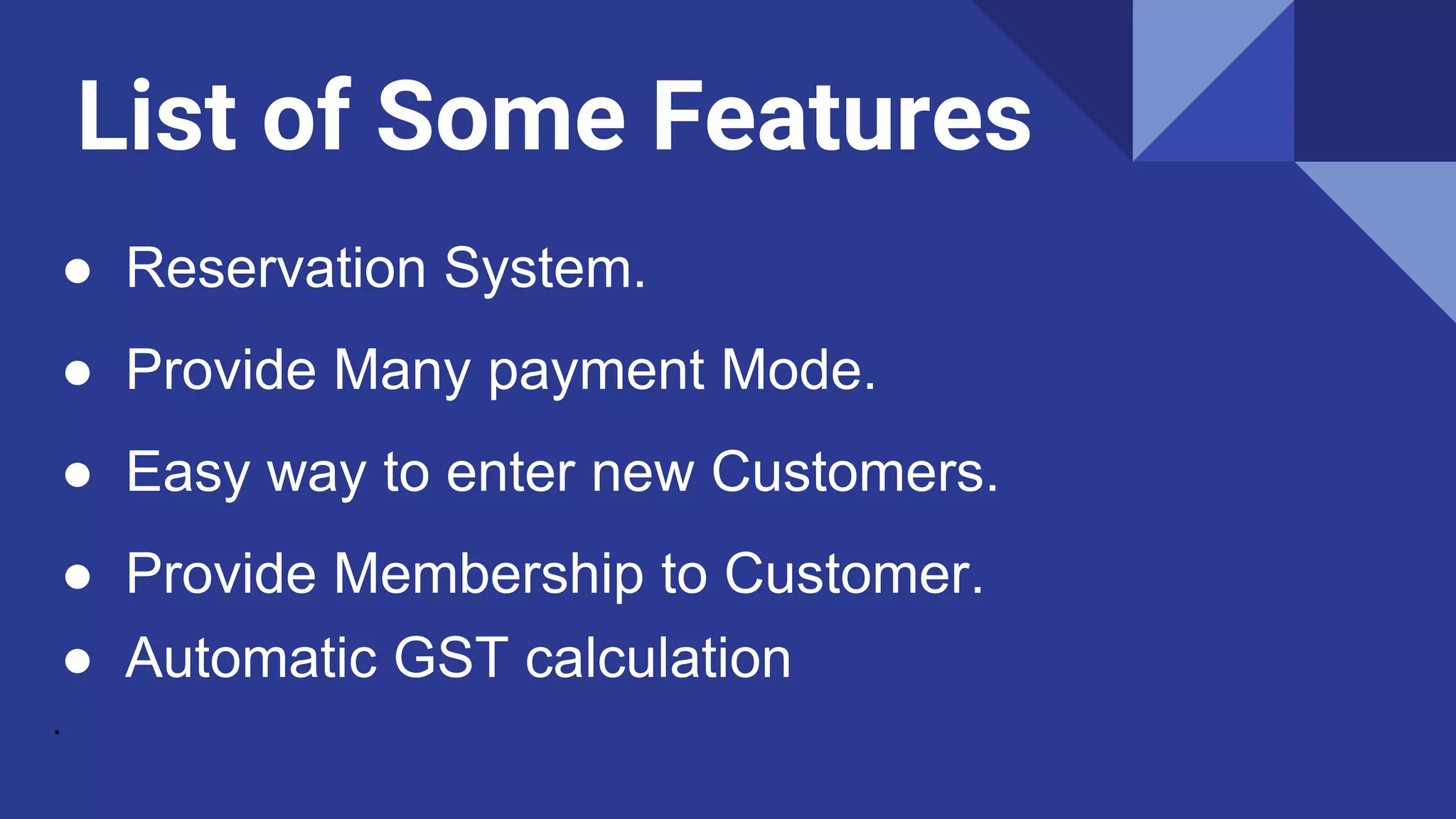 List of Some Features

● Reservation System.
● Provide Many payment Mode.
● Easy way to enter new Customers.
● Provide Membership to Customer.
● Automatic GST calculation

.